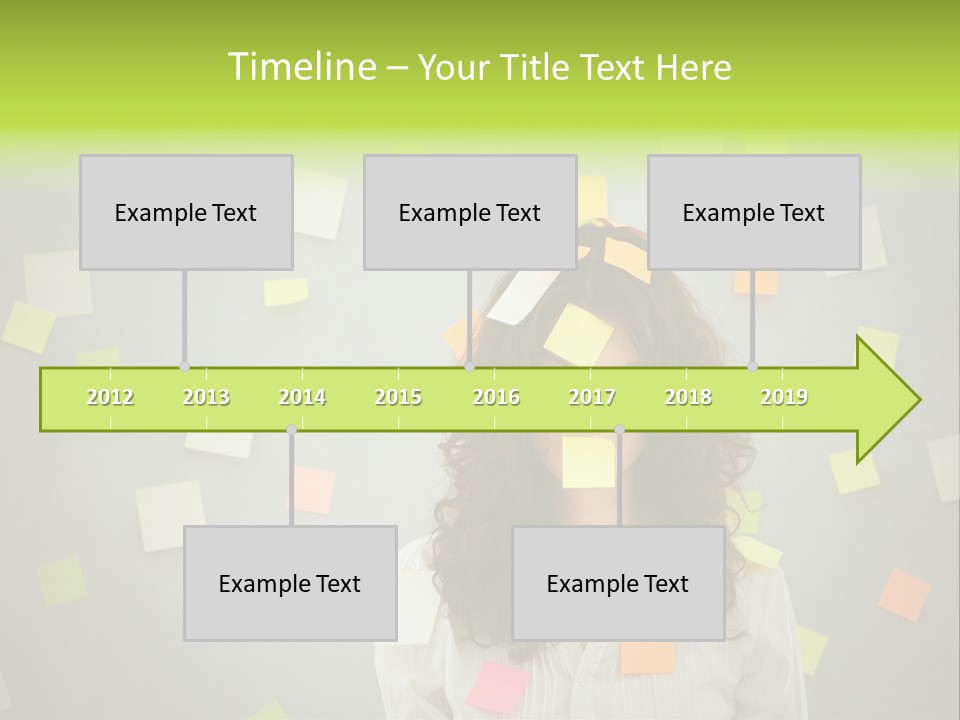 Timeline – Your Title Text Here

Example Text

Example Text

Example Text

2012 2013 2014 2015 2016 2017 2018 2019

Example Text

Example Text